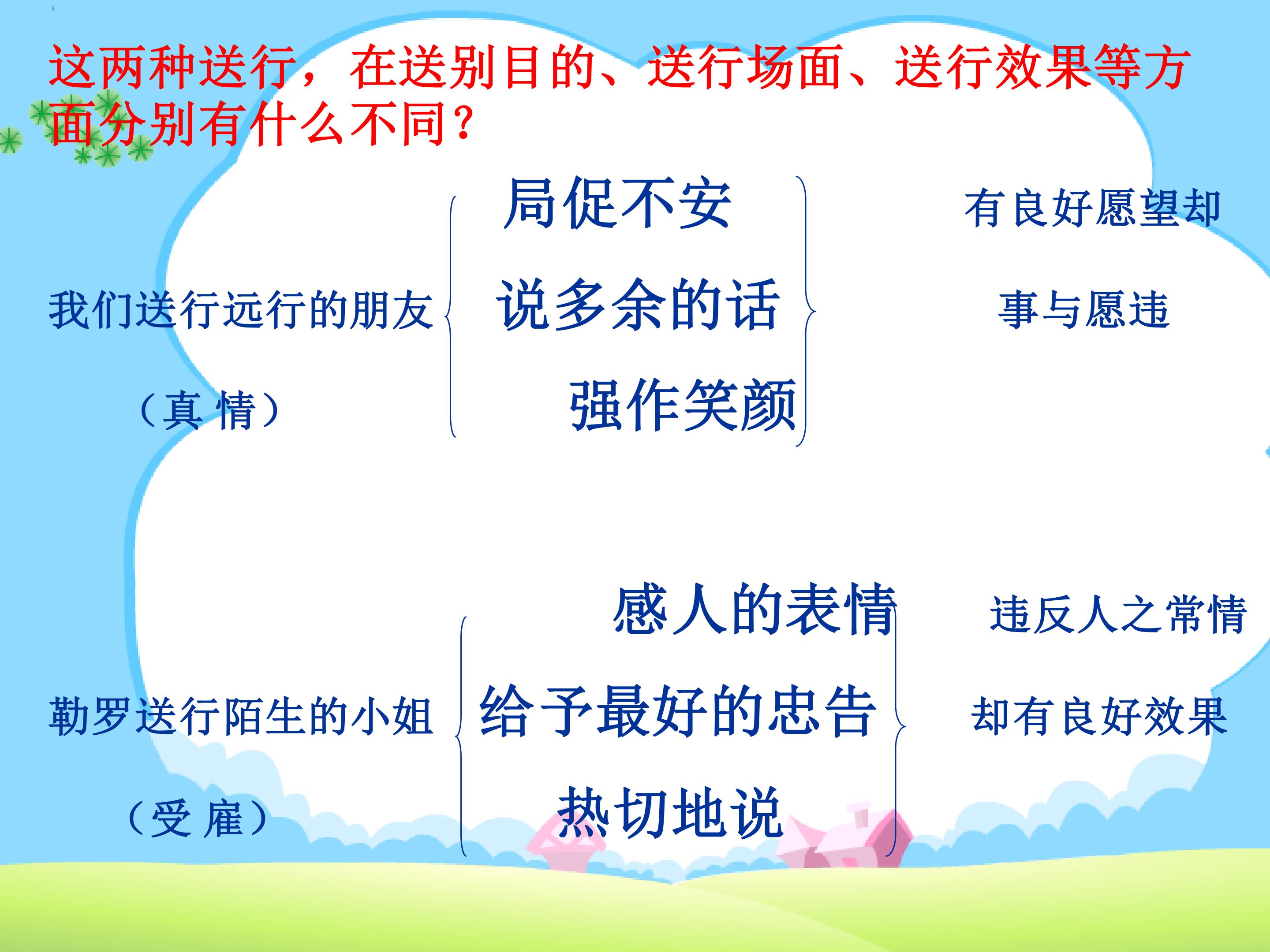 这两种送行，在送别目的、送行场面、送行效果等方面分别有什么不同？

我们送行远行的朋友

（真 情）

局促不安

说多余的话

强作笑颜

有良好愿望却

事与愿违

勒罗送行陌生的小姐

（受 雇）

感人的表情

给予最好的忠告

热切地说

违反人之常情

却有良好效果